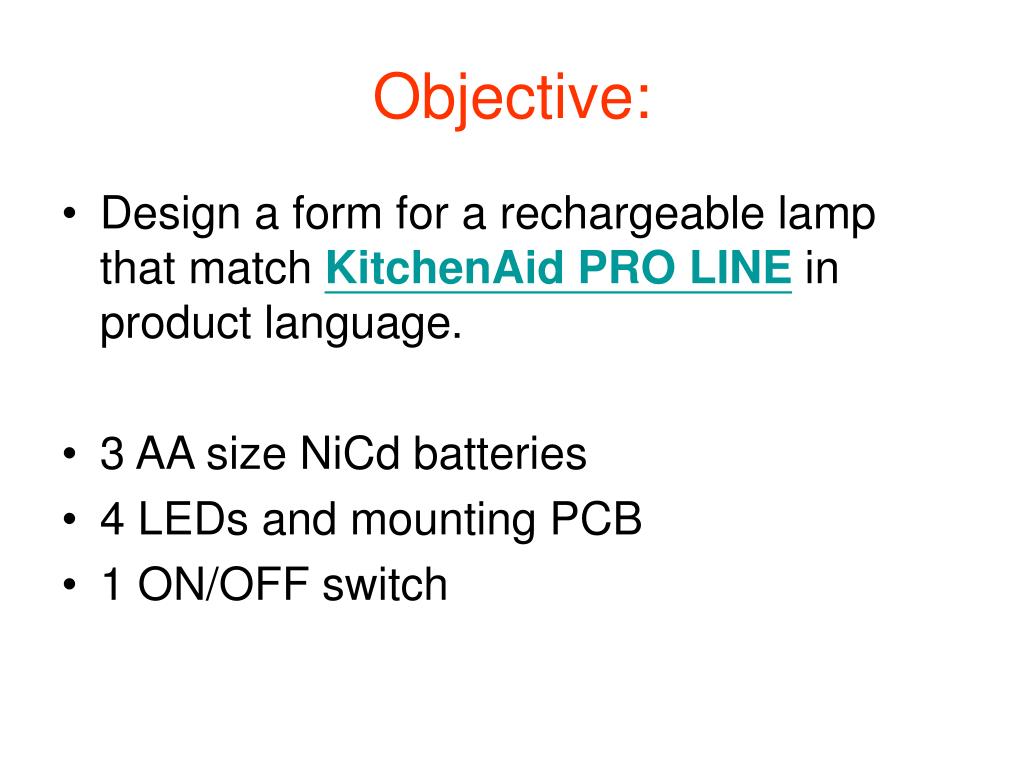 Objective:

• Design a form for a rechargeable lamp that match KitchenAid PRO LINE in product language.

• 3 AA size NiCd batteries
• 4 LEDs and mounting PCB
• 1 ON/OFF switch